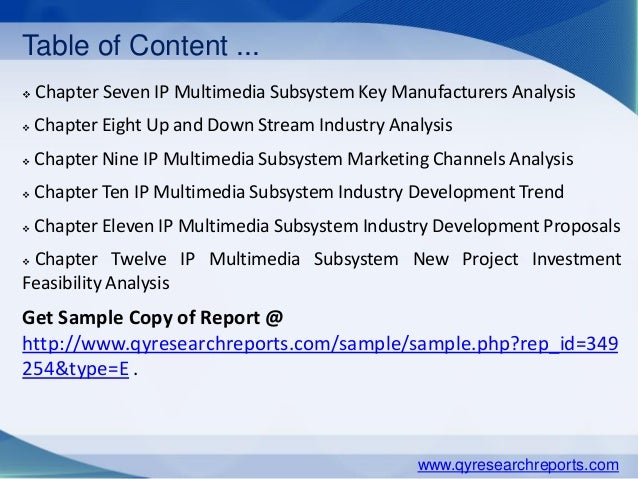 Table of Content ...

❖ Chapter Seven IP Multimedia Subsystem Key Manufacturers Analysis

❖ Chapter Eight Up and Down Stream Industry Analysis

❖ Chapter Nine IP Multimedia Subsystem Marketing Channels Analysis

❖ Chapter Ten IP Multimedia Subsystem Industry Development Trend

❖ Chapter Eleven IP Multimedia Subsystem Industry Development Proposals

❖ Chapter Twelve IP Multimedia Subsystem New Project Investment Feasibility Analysis

Get Sample Copy of Report @ http://www.qyresearchreports.com/sample/sample.php?rep_id=349254&type=E .

www.qyresearchreports.com